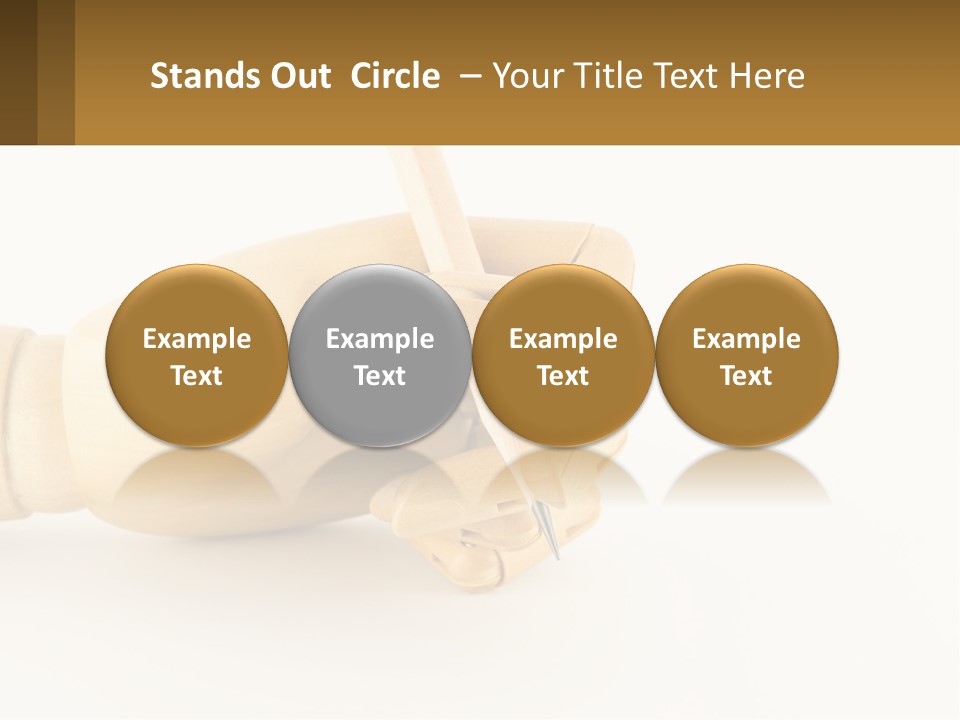 Stands Out Circle – Your Title Text Here

Example Text

Example Text

Example Text

Example Text